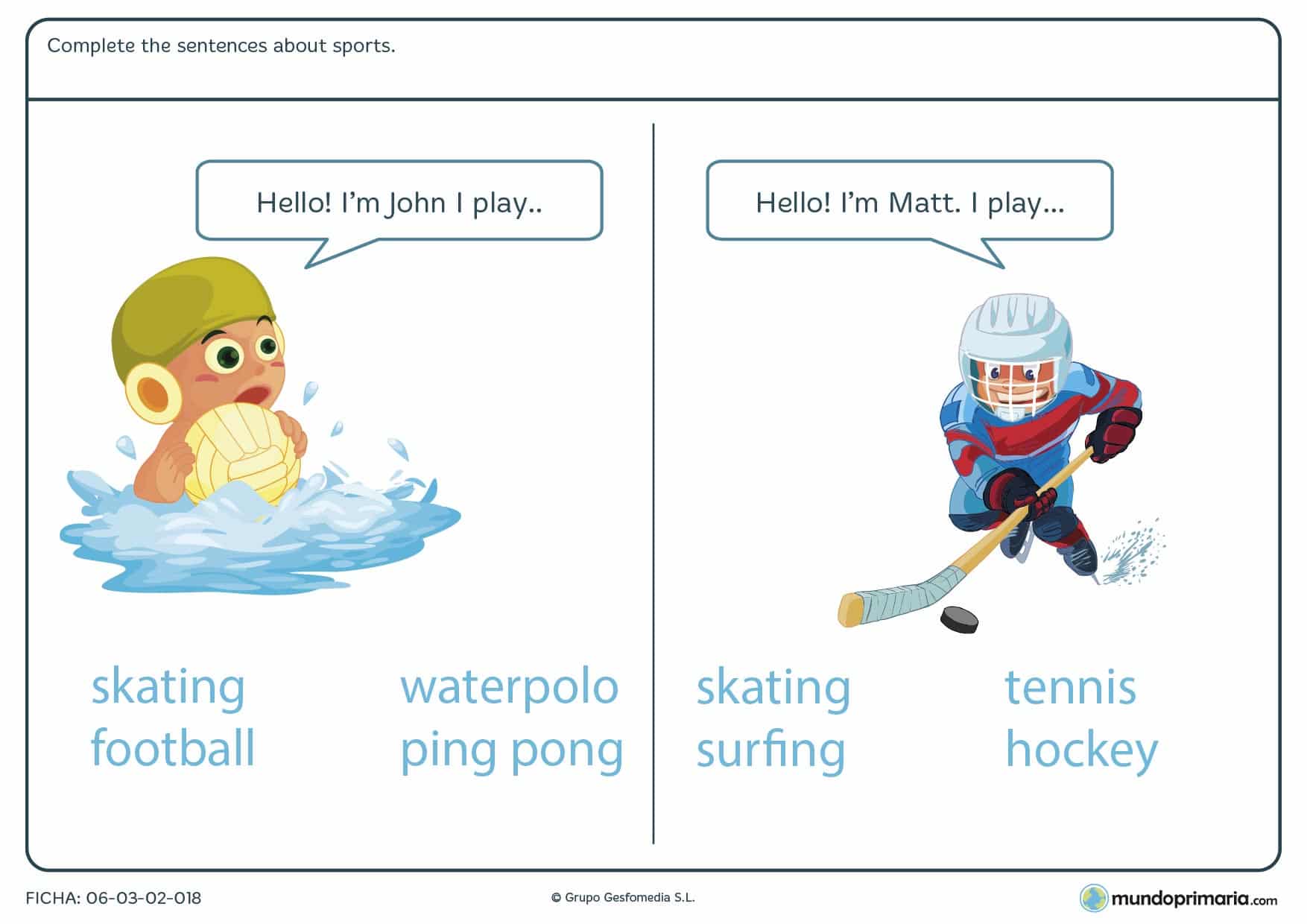 Complete the sentences about sports.

Hello! I'm John I play..

skating
football

waterpolo
ping pong

Hello! I'm Matt. I play...

skating
surfing

tennis
hockey

FICHA: 06-03-02-018

© Grupo Gesfomedia S.L.

mundoprimaria.com